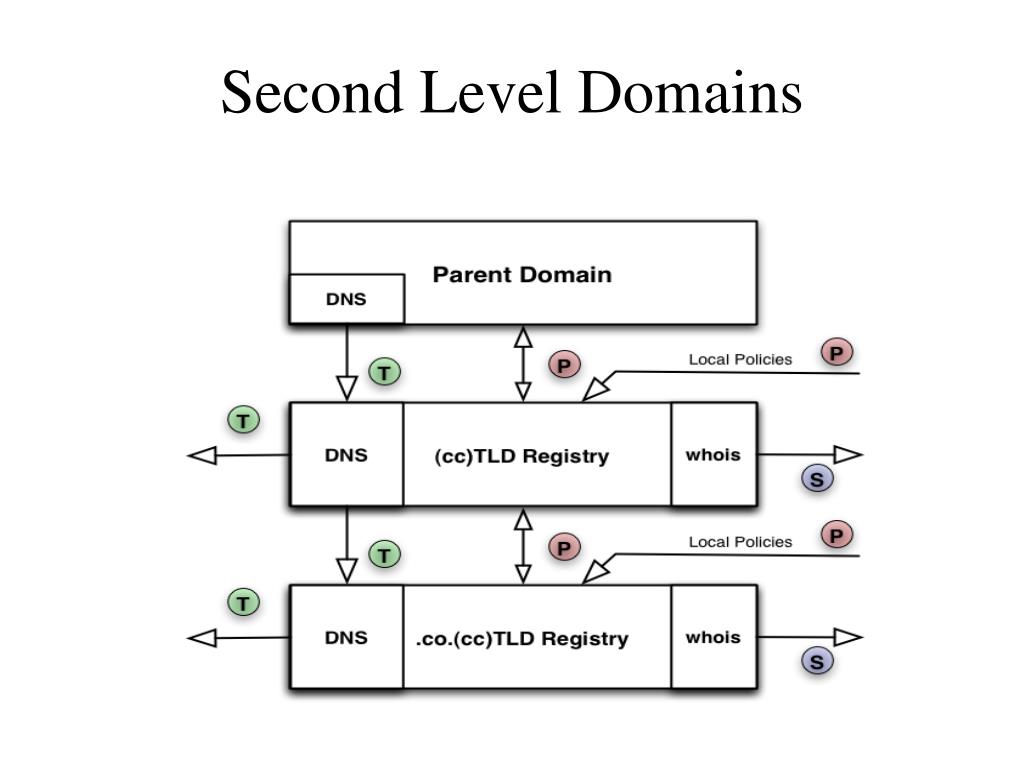 Second Level Domains

Parent Domain

DNS

T

P

Local Policies

P

T

DNS

(cc)TLD Registry

whois

S

T

P

Local Policies

P

T

DNS

.co.(cc)TLD Registry

whois

S